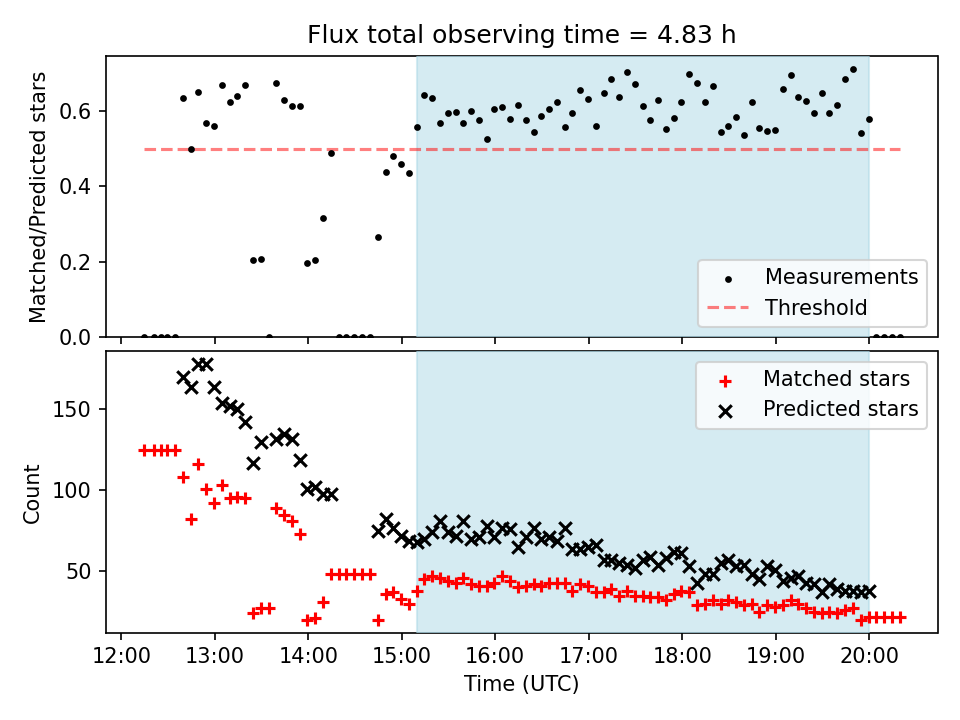 Flux total observing time = 4.83 h

Matched/Predicted stars

0.6
0.4
0.2
0.0

Measurements
Threshold

Count

150
100
50

Matched stars
Predicted stars

12:00 13:00 14:00 15:00 16:00 17:00 18:00 19:00 20:00

Time (UTC)